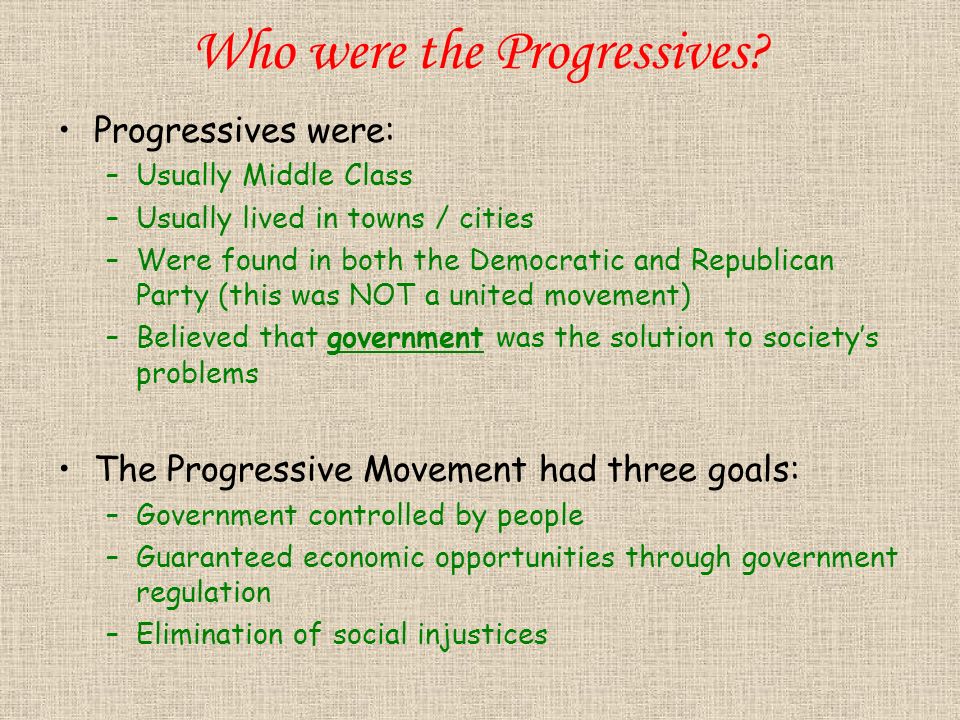 Who were the Progressives?

• Progressives were:
– Usually Middle Class
– Usually lived in towns / cities
– Were found in both the Democratic and Republican Party (this was NOT a united movement)
– Believed that government was the solution to society's problems

• The Progressive Movement had three goals:
– Government controlled by people
– Guaranteed economic opportunities through government regulation
– Elimination of social injustices